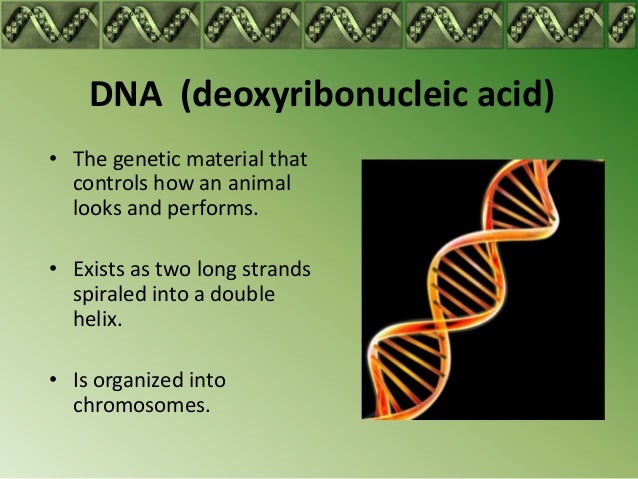 DNA (deoxyribonucleic acid)

• The genetic material that controls how an animal looks and performs.

• Exists as two long strands spiraled into a double helix.

• Is organized into chromosomes.